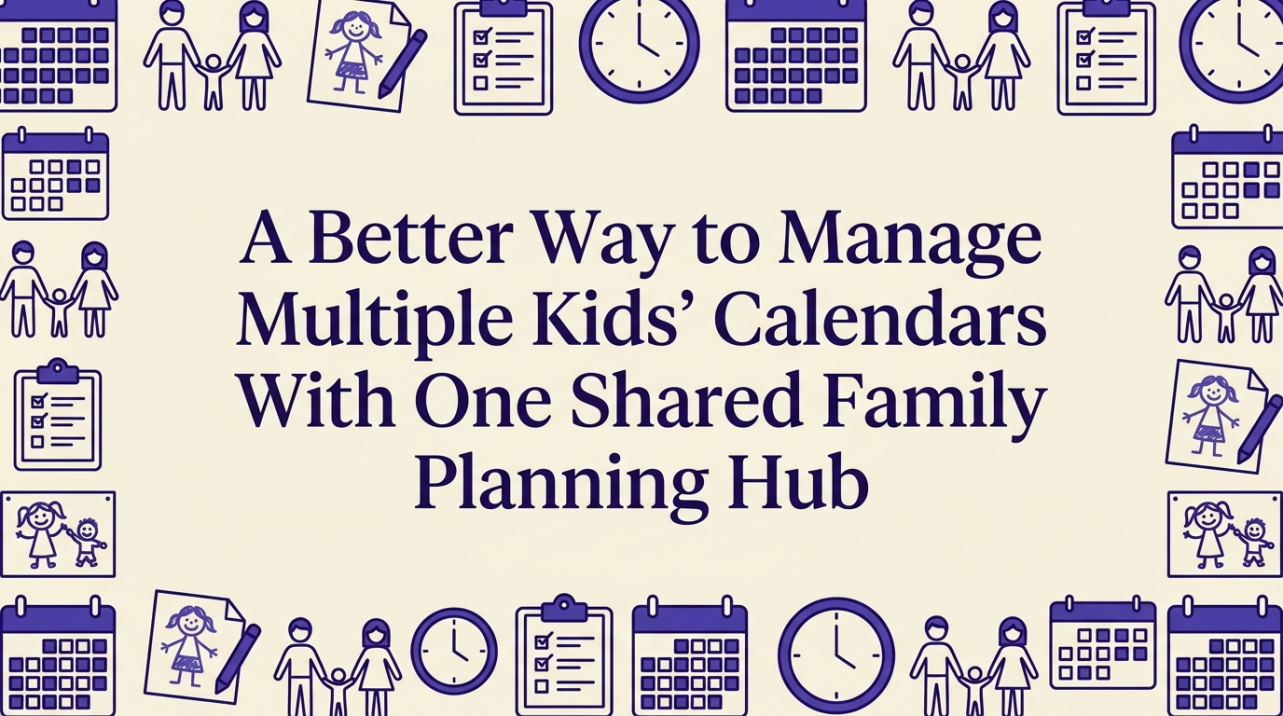 A Better Way to Manage Multiple Kids' Calendars With One Shared Family Planning Hub